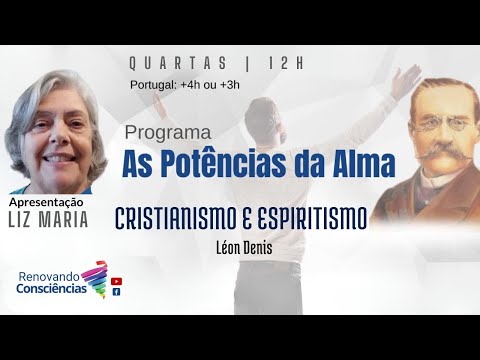 QUARTAS | 12H
Portugal: +4h ou +3h

Programa
As Potências da Alma

Apresentação
LIZ MARIA

CRISTIANISMO E ESPIRITISMO
Léon Denis

Renovando
Consciências